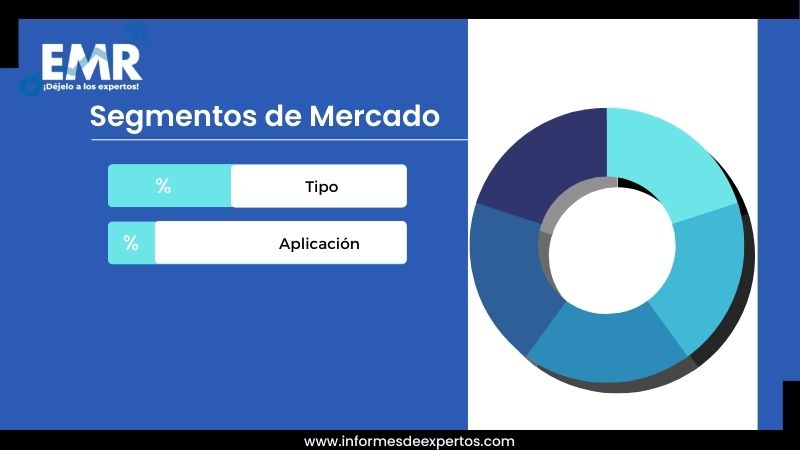 EMR
¡Déjelo a los expertos!

Segmentos de Mercado

% Tipo

% Aplicación

www.informesdeexpertos.com